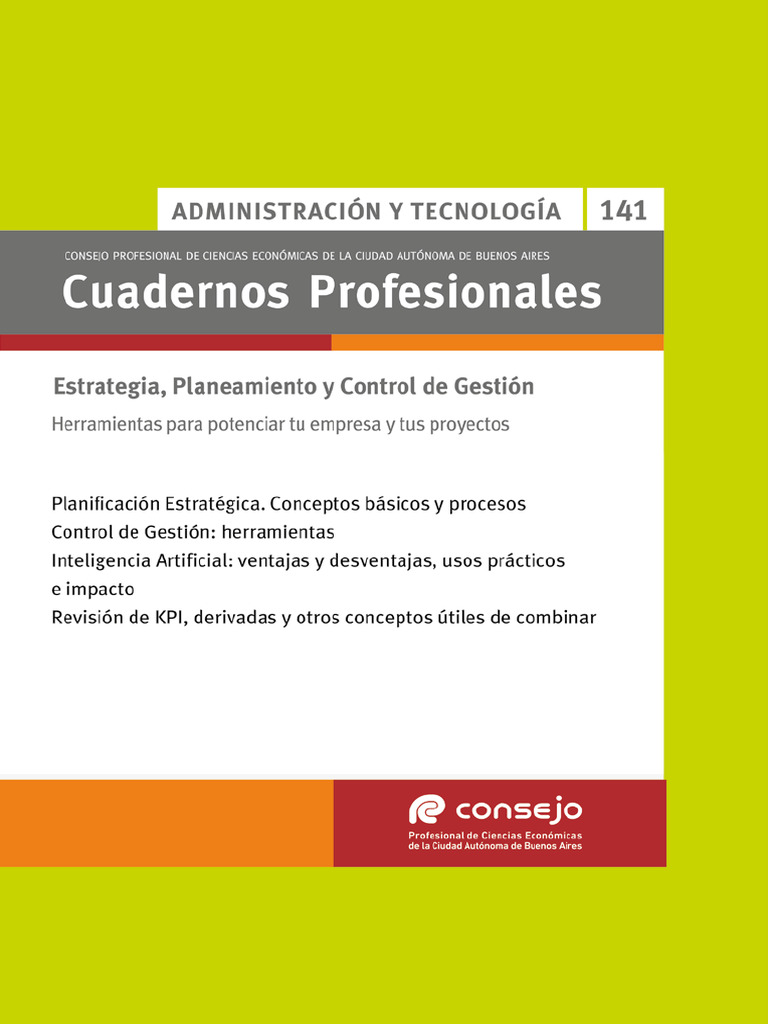 ADMINISTRACIÓN Y TECNOLOGÍA 141

CONSEJO PROFESIONAL DE CIENCIAS ECONÓMICAS DE LA CIUDAD AUTÓNOMA DE BUENOS AIRES

Cuadernos Profesionales

Estrategia, Planeamiento y Control de Gestión

Herramientas para potenciar tu empresa y tus proyectos

Planificación Estratégica. Conceptos básicos y procesos
Control de Gestión: herramientas
Inteligencia Artificial: ventajas y desventajas, usos prácticos e impacto
Revisión de KPI, derivadas y otros conceptos útiles de combinar

consejo
Profesional de Ciencias Económicas de la Ciudad Autónoma de Buenos Aires